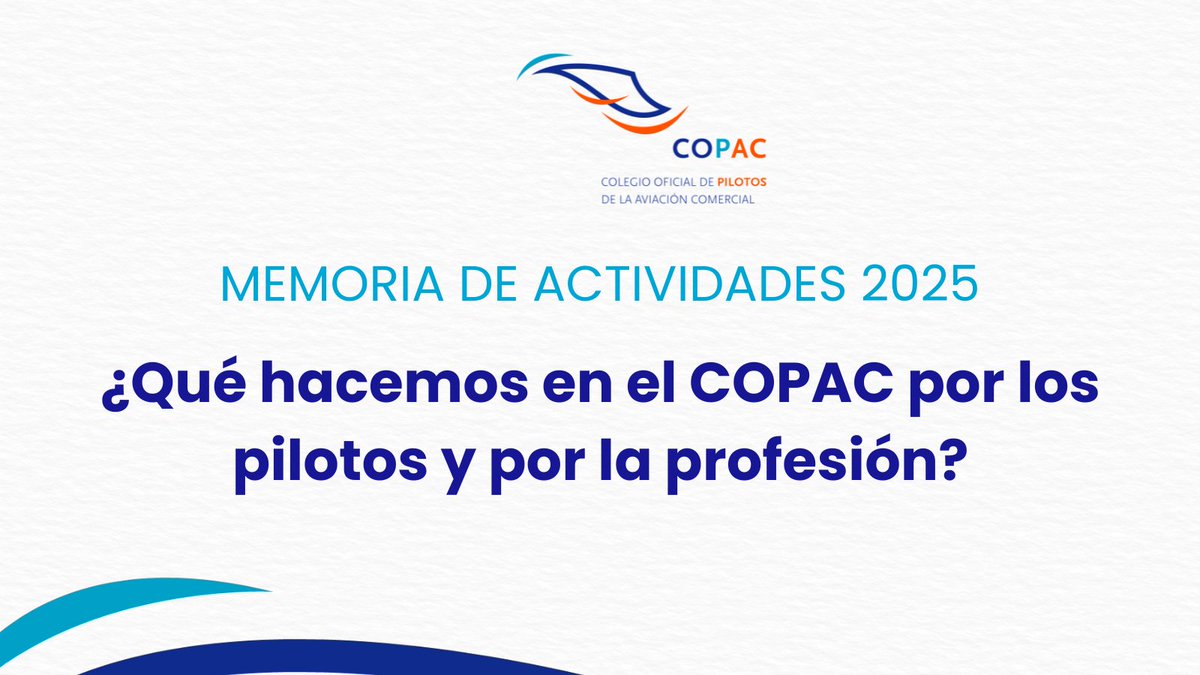 COPAC
COLEGIO OFICIAL DE PILOTOS DE LA AVIACIÓN COMERCIAL

MEMORIA DE ACTIVIDADES 2025

¿Qué hacemos en el COPAC por los pilotos y por la profesión?